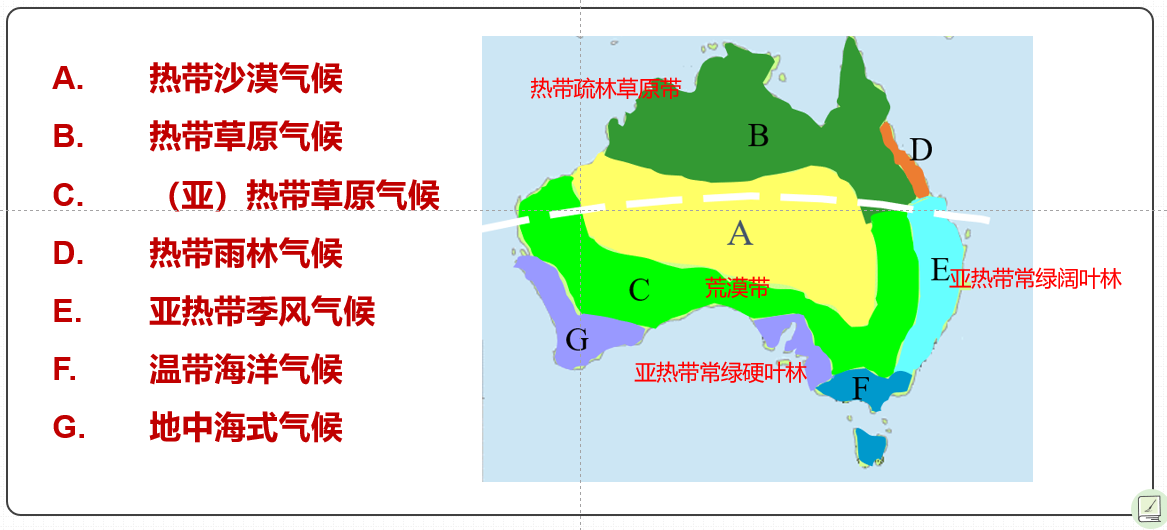 A. 热带沙漠气候
B. 热带草原气候
C. （亚）热带草原气候
D. 热带雨林气候
E. 亚热带季风气候
F. 温带海洋气候
G. 地中海式气候

热带疏林草原带
B
D
A
E
亚热带常绿阔叶林
C
荒漠带
G
亚热带常绿硬叶林
F